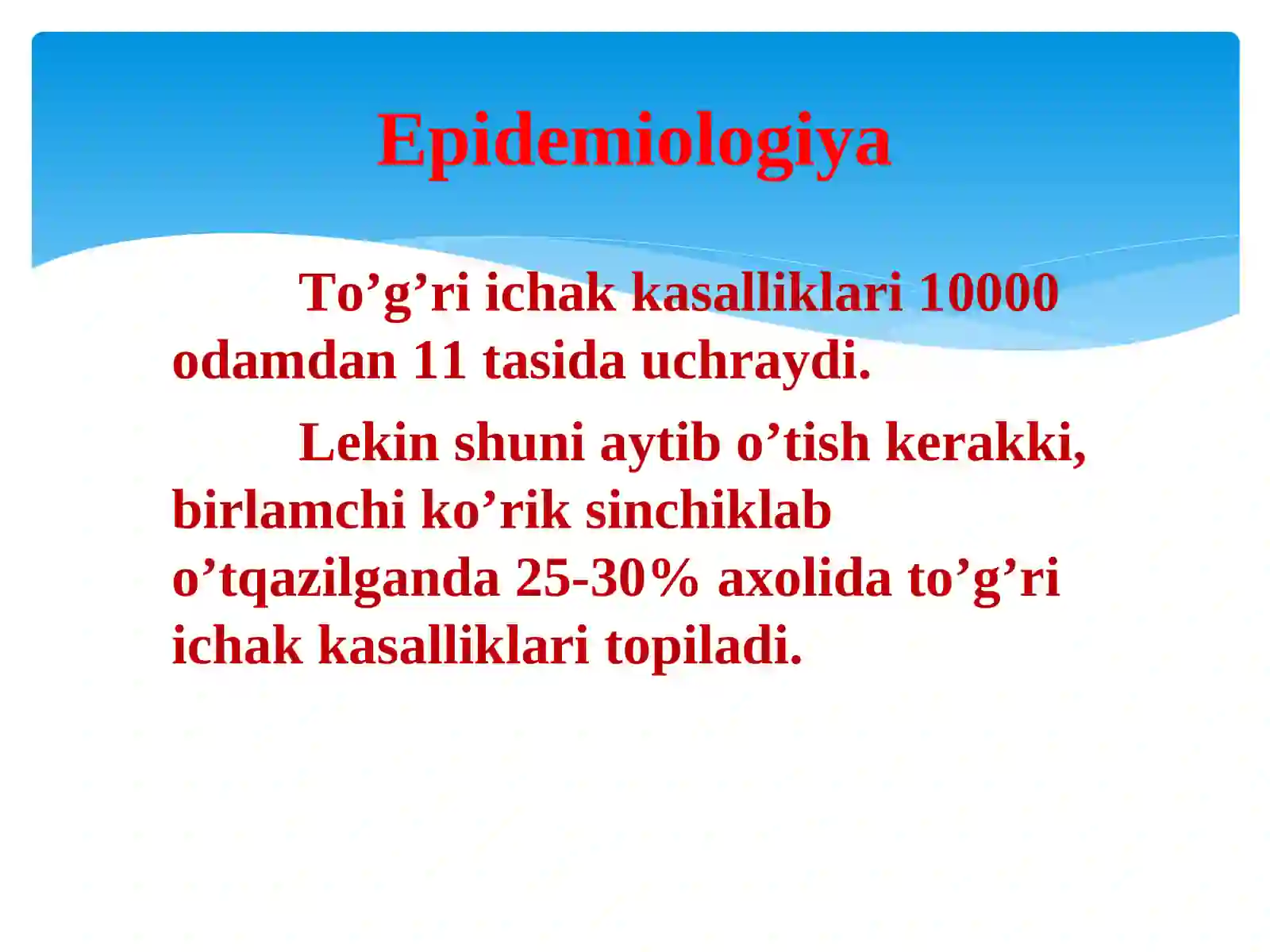 Epidemiologiya

To’g’ri ichak kasalliklari 10000 odamdan 11 tasida uchraydi.

Lekin shuni aytib o’tish kerakki, birlamchi ko’rik sinchiklab o’tqazilganda 25-30% axolida to’g’ri ichak kasalliklari topiladi.